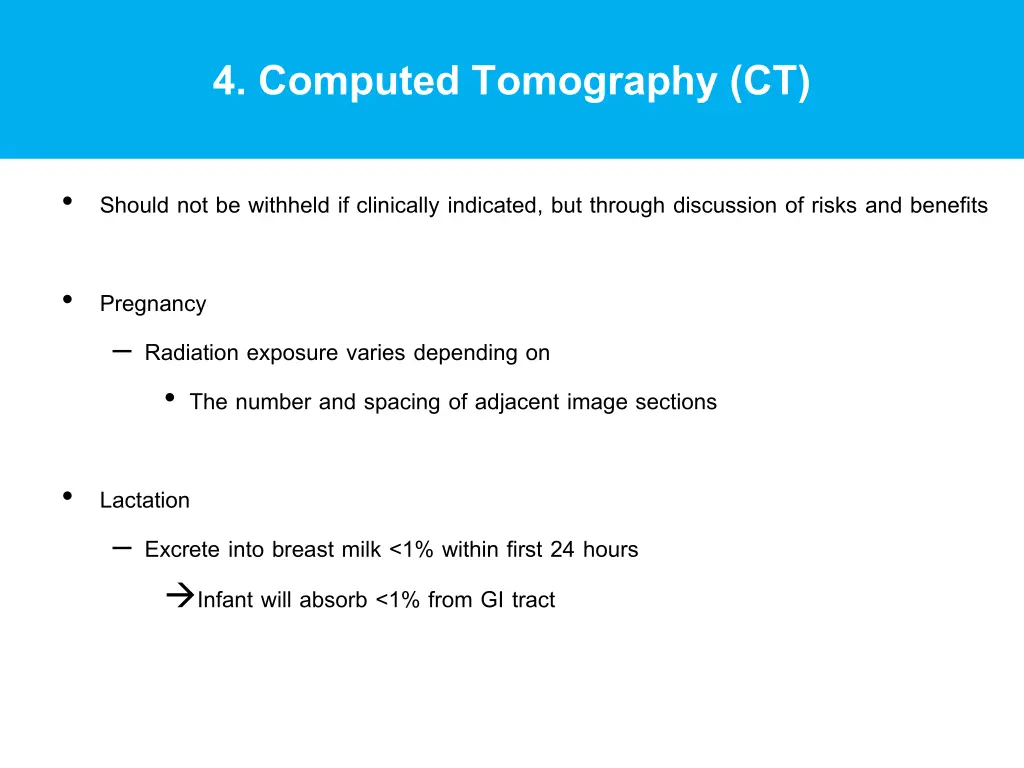 4. Computed Tomography (CT)

• Should not be withheld if clinically indicated, but through discussion of risks and benefits

• Pregnancy

– Radiation exposure varies depending on

• The number and spacing of adjacent image sections

• Lactation

– Excrete into breast milk <1% within first 24 hours

→Infant will absorb <1% from GI tract